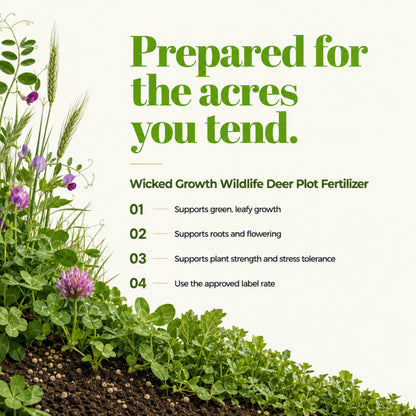 Prepared for the acres you tend.

Wicked Growth Wildlife Deer Plot Fertilizer

01 Supports green, leafy growth

02 Supports roots and flowering

03 Supports plant strength and stress tolerance

04 Use the approved label rate